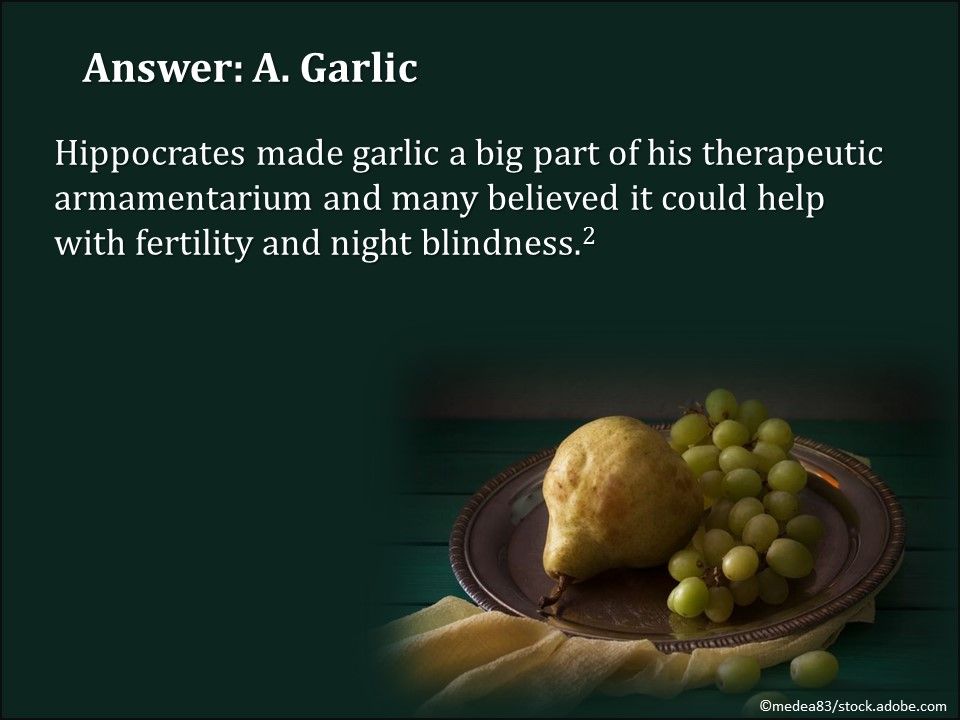 Answer: A. Garlic

Hippocrates made garlic a big part of his therapeutic armamentarium and many believed it could help with fertility and night blindness.$^2$

©medea83/stock.adobe.com